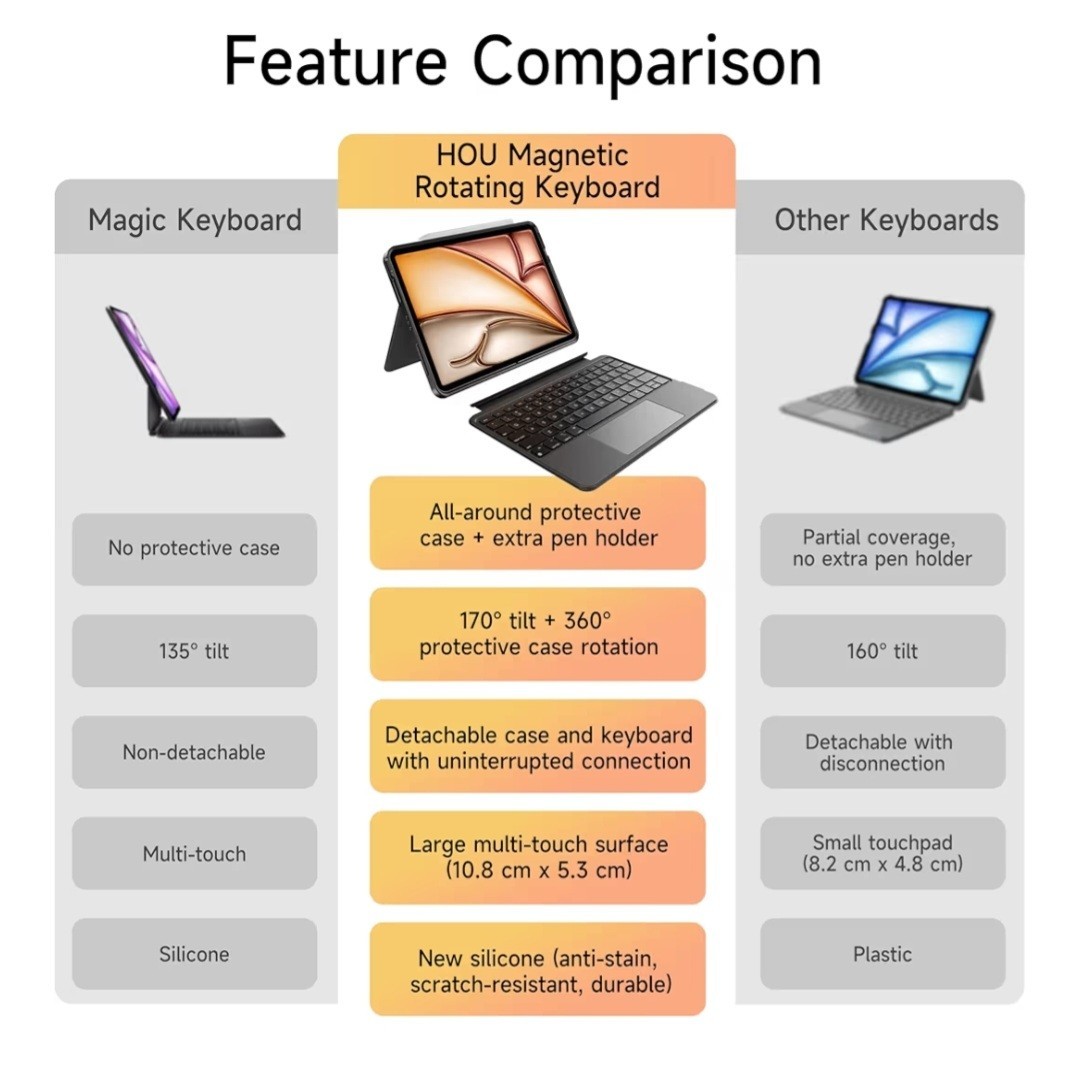 Feature Comparison

| Magic Keyboard | HOU Magnetic Rotating Keyboard | Other Keyboards |
|---|---|---|
| No protective case | All-around protective case + extra pen holder | Partial coverage, no extra pen holder |
| 135° tilt | 170° tilt + 360° protective case rotation | 160° tilt |
| Non-detachable | Detachable case and keyboard with uninterrupted connection | Detachable with disconnection |
| Multi-touch | Large multi-touch surface (10.8 cm x 5.3 cm) | Small touchpad (8.2 cm x 4.8 cm) |
| Silicone | New silicone (anti-stain, scratch-resistant, durable) | Plastic |